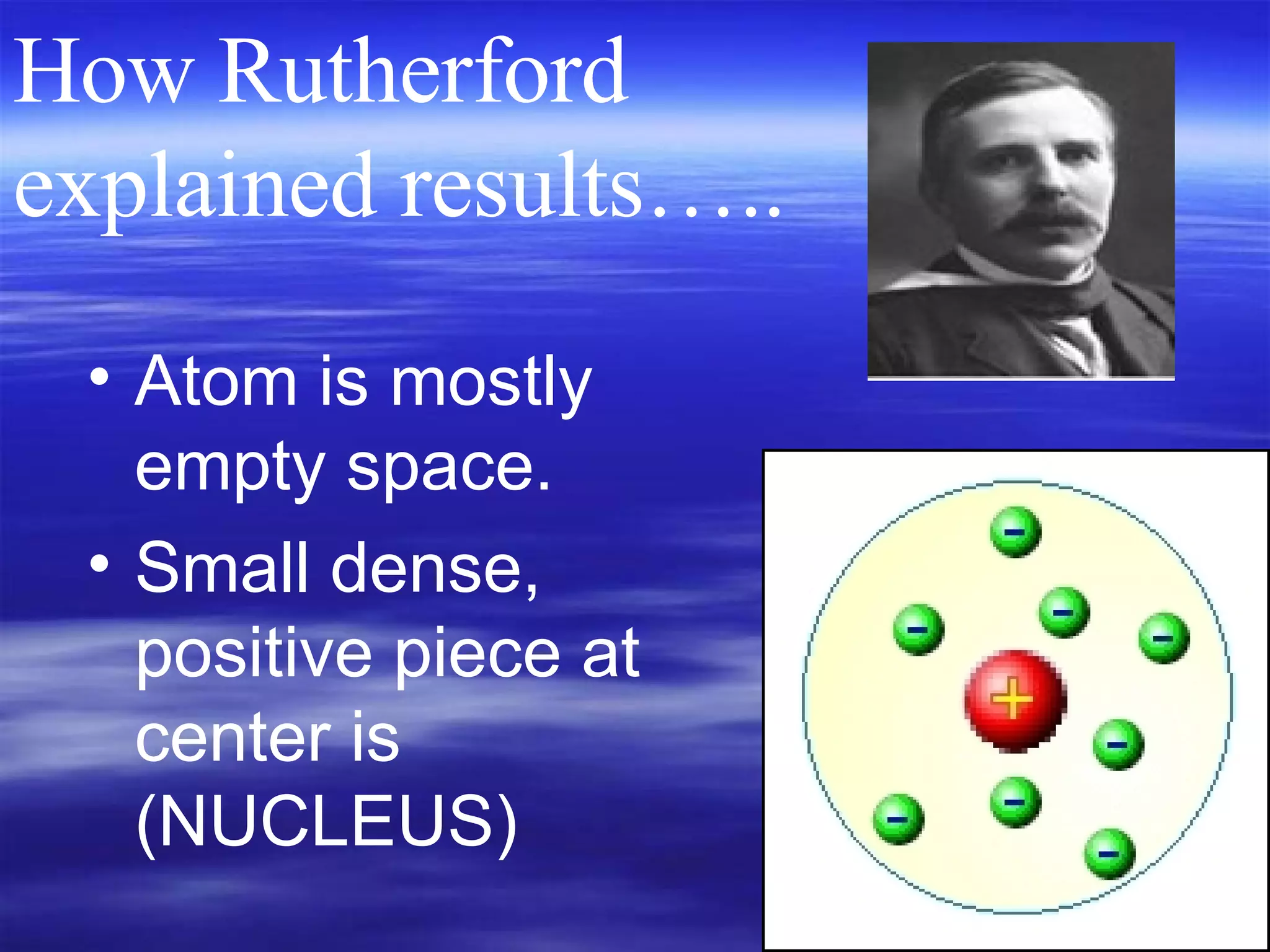 How Rutherford explained results…..

• Atom is mostly empty space.
• Small dense, positive piece at center is (NUCLEUS)

−
−
−
−
+
−
−
−
−